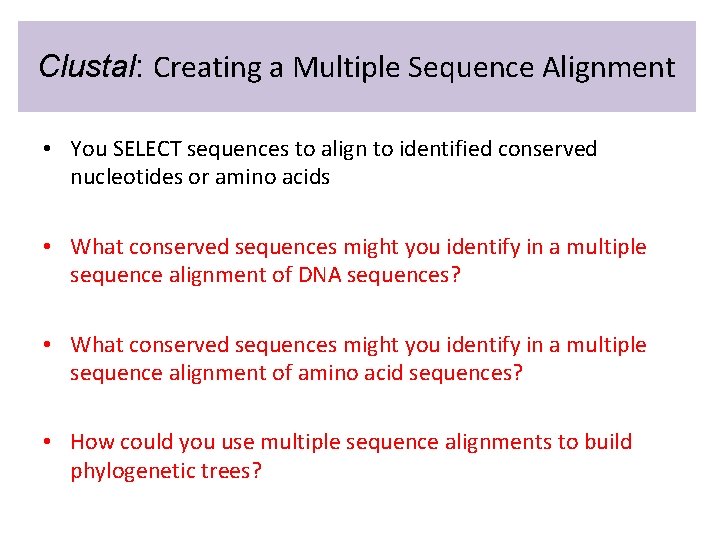 Clustal: Creating a Multiple Sequence Alignment

• You SELECT sequences to align to identified conserved nucleotides or amino acids

• What conserved sequences might you identify in a multiple sequence alignment of DNA sequences?

• What conserved sequences might you identify in a multiple sequence alignment of amino acid sequences?

• How could you use multiple sequence alignments to build phylogenetic trees?